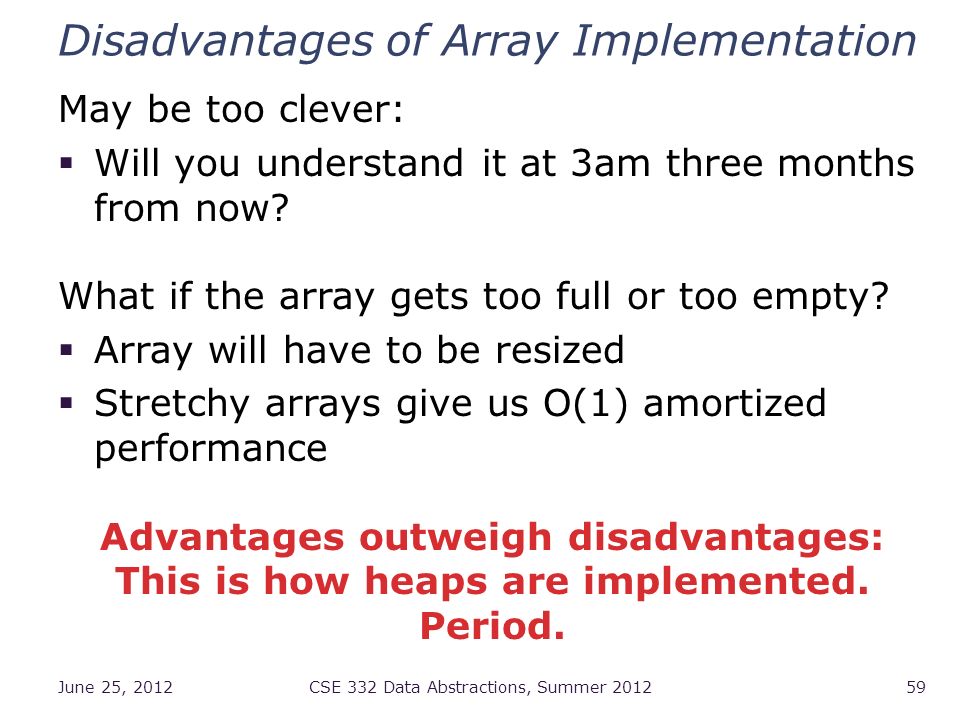 Disadvantages of Array Implementation

May be too clever:

▪ Will you understand it at 3am three months from now?

What if the array gets too full or too empty?

▪ Array will have to be resized

▪ Stretchy arrays give us O(1) amortized performance

Advantages outweigh disadvantages: This is how heaps are implemented. Period.

June 25, 2012 CSE 332 Data Abstractions, Summer 2012 59